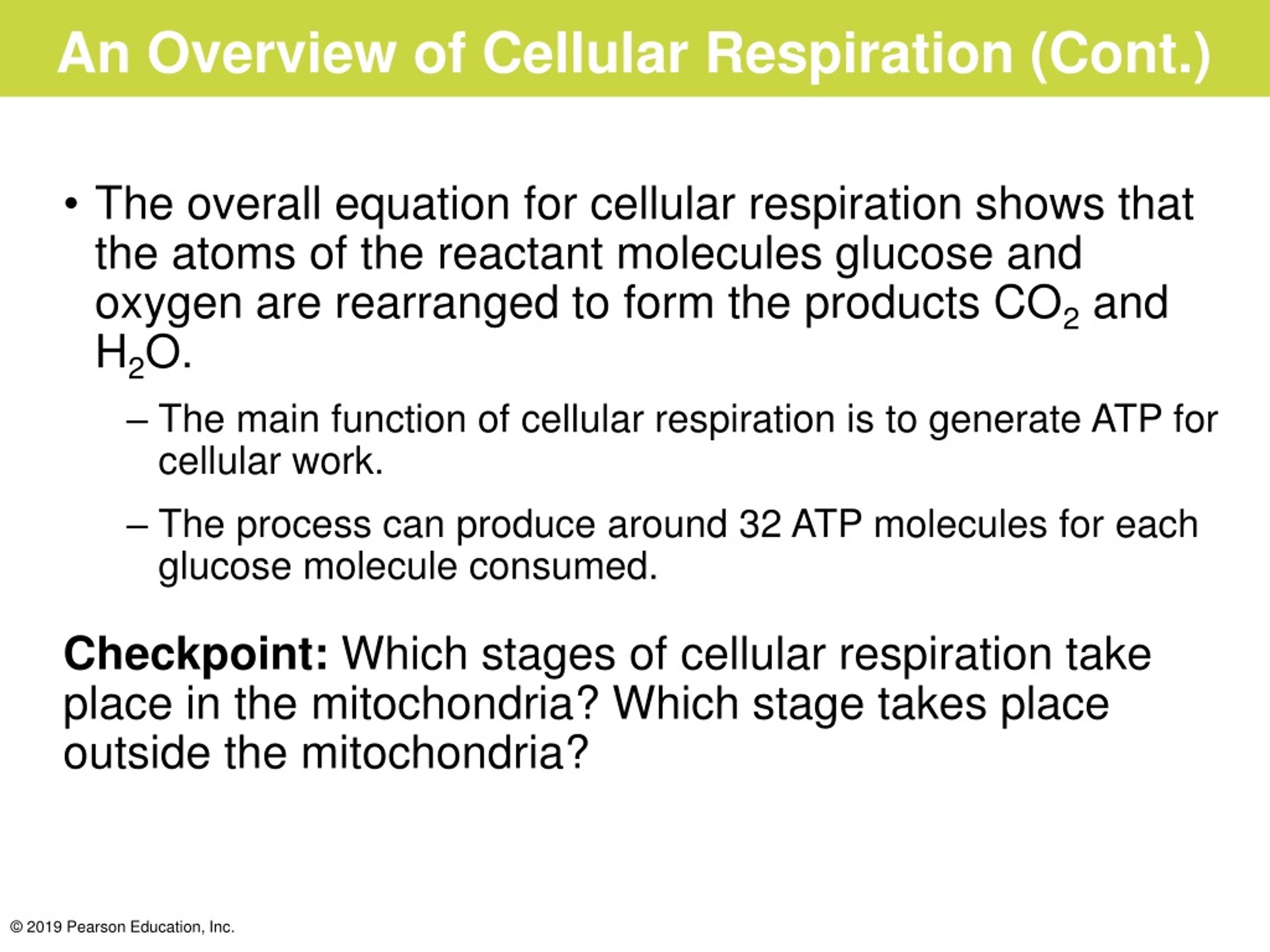 An Overview of Cellular Respiration (Cont.)

• The overall equation for cellular respiration shows that the atoms of the reactant molecules glucose and oxygen are rearranged to form the products $CO_2$ and $H_2O$.

– The main function of cellular respiration is to generate ATP for cellular work.

– The process can produce around 32 ATP molecules for each glucose molecule consumed.

Checkpoint: Which stages of cellular respiration take place in the mitochondria? Which stage takes place outside the mitochondria?

© 2019 Pearson Education, Inc.